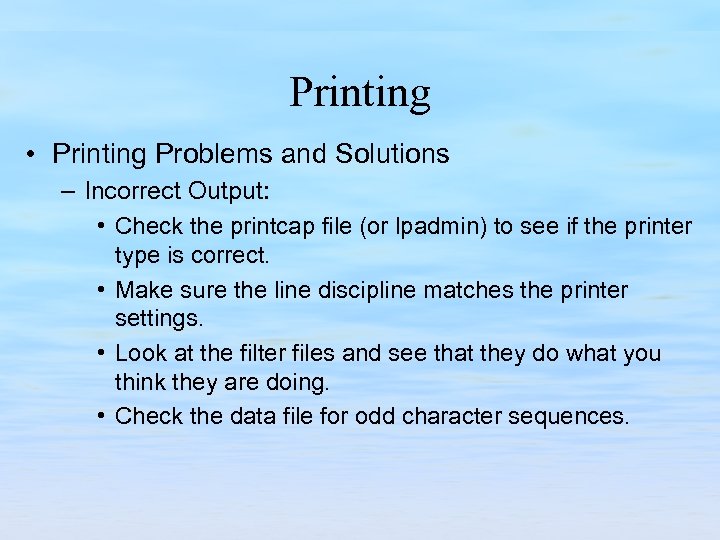 Printing

• Printing Problems and Solutions

– Incorrect Output:

• Check the printcap file (or lpadmin) to see if the printer type is correct.

• Make sure the line discipline matches the printer settings.

• Look at the filter files and see that they do what you think they are doing.

• Check the data file for odd character sequences.